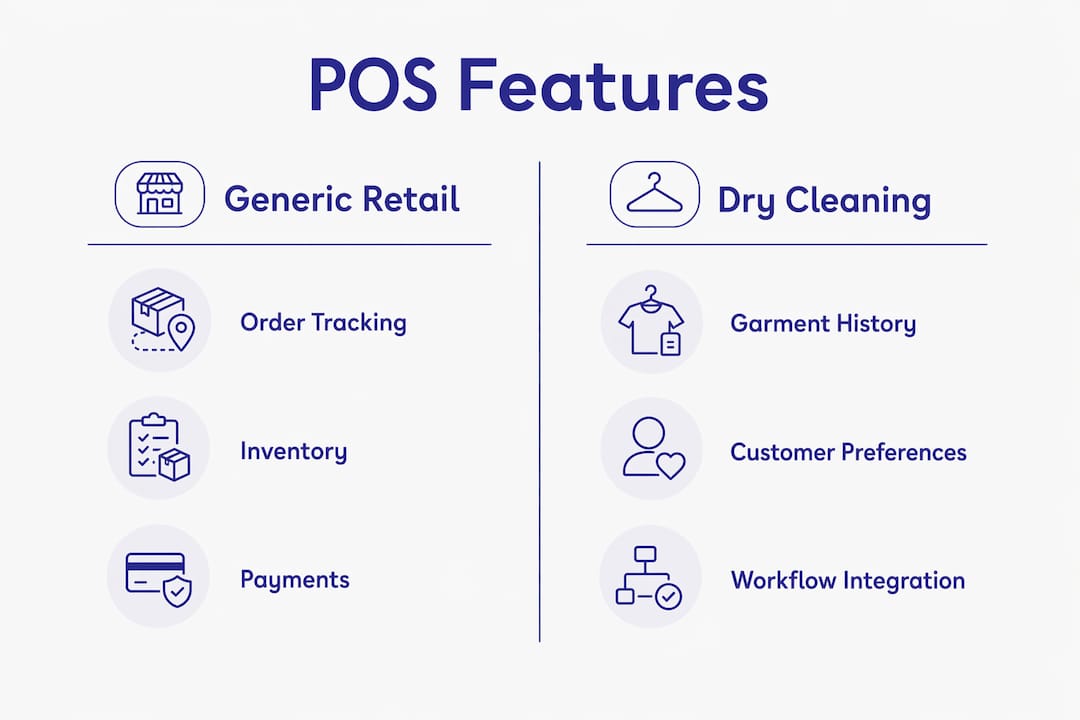 POS Features

Generic Retail

Order Tracking

Inventory

Payments

Dry Cleaning

Garment History

Customer Preferences

Workflow Integration